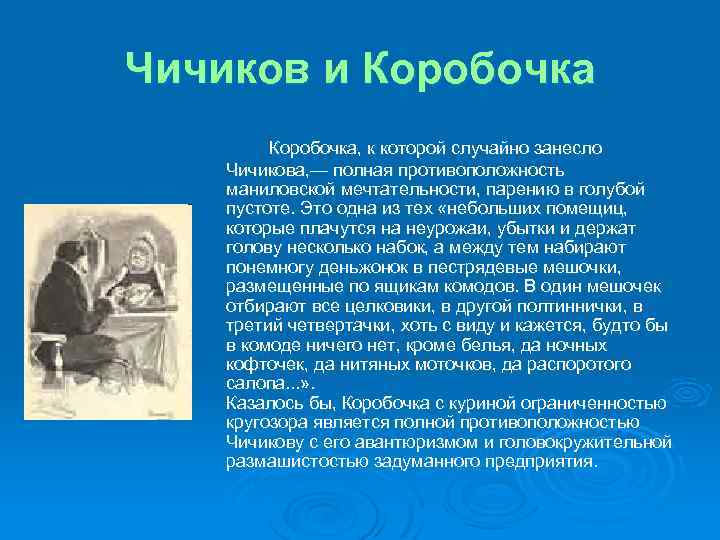 Чичиков и Коробочка

Коробочка, к которой случайно занесло Чичикова,— полная противоположность маниловской мечтательности, парению в голубой пустоте. Это одна из тех «небольших помещиц, которые плачутся на неурожаи, убытки и держат голову несколько набок, а между тем набирают понемногу деньжонок в пестрядевые мешочки, размещенные по ящикам комодов. В один мешочек отбирают все целковики, в другой полтиннички, в третий четвертачки, хоть с виду и кажется, будто бы в комоде ничего нет, кроме белья, да ночных кофточек, да нитяных моточков, да распоротого салопа...».
Казалось бы, Коробочка с куриной ограниченностью кругозора является полной противоположностью Чичикову с его авантюризмом и головокружительной размашистостью задуманного предприятия.